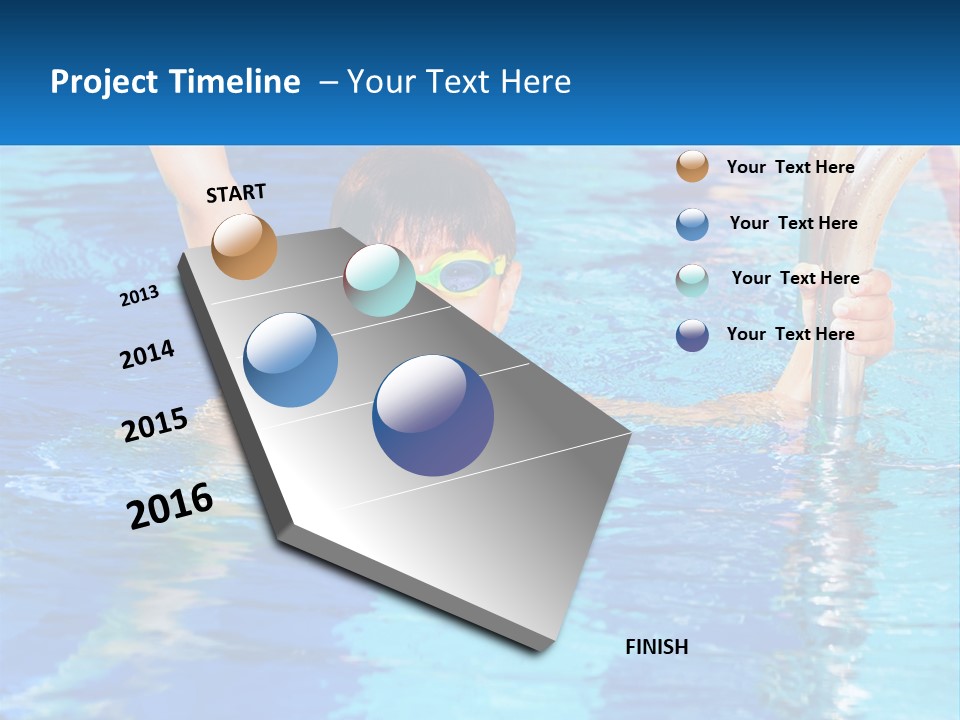 Project Timeline – Your Text Here

START

2013

2014

2015

2016

FINISH

Your Text Here

Your Text Here

Your Text Here

Your Text Here